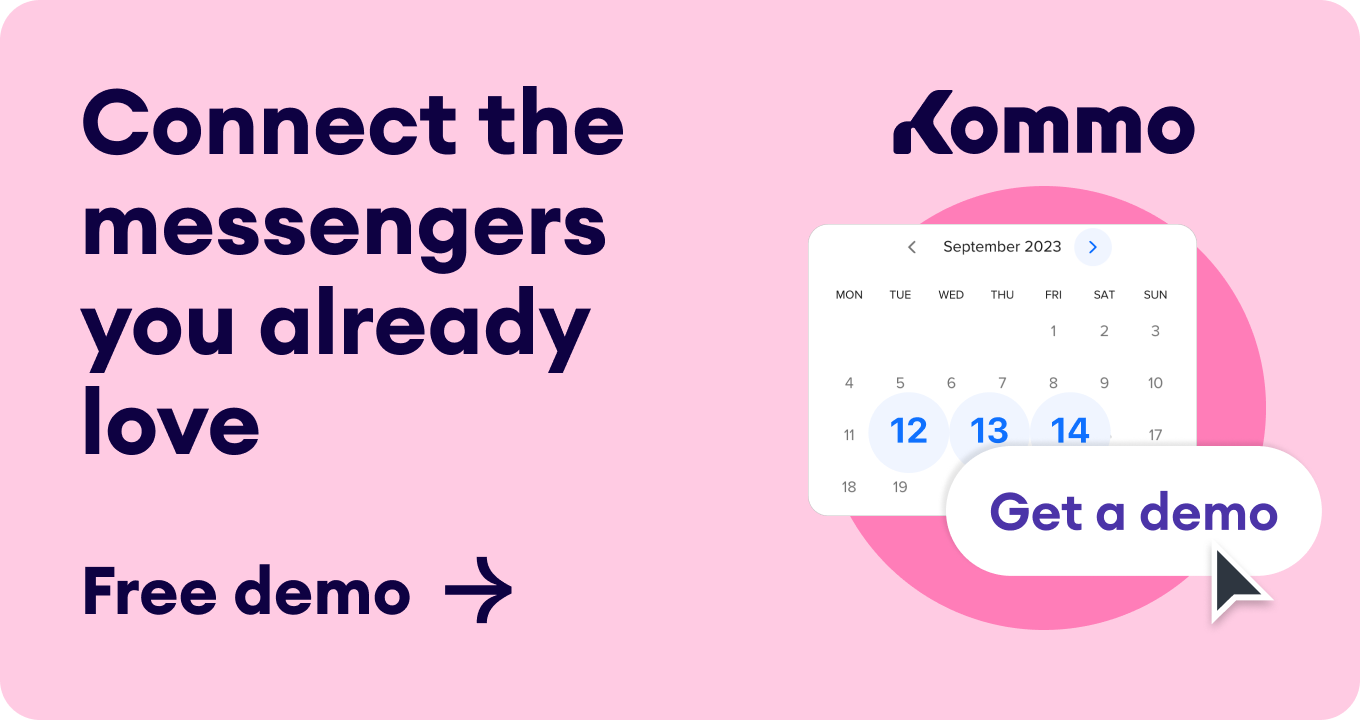 Connect the messengers you already love

Free demo →

Kommo

September 2023

| MON | TUE | WED | THU | FRI | SAT | SUN |
|---|---|---|---|---|---|---|
| | | | | 1 | 2 | 3 |
| 4 | 5 | 6 | 7 | 8 | 9 | 10 |
| 11 | 12 | 13 | 14 | | | 17 |
| 18 | 19 | | | | | |

Get a demo